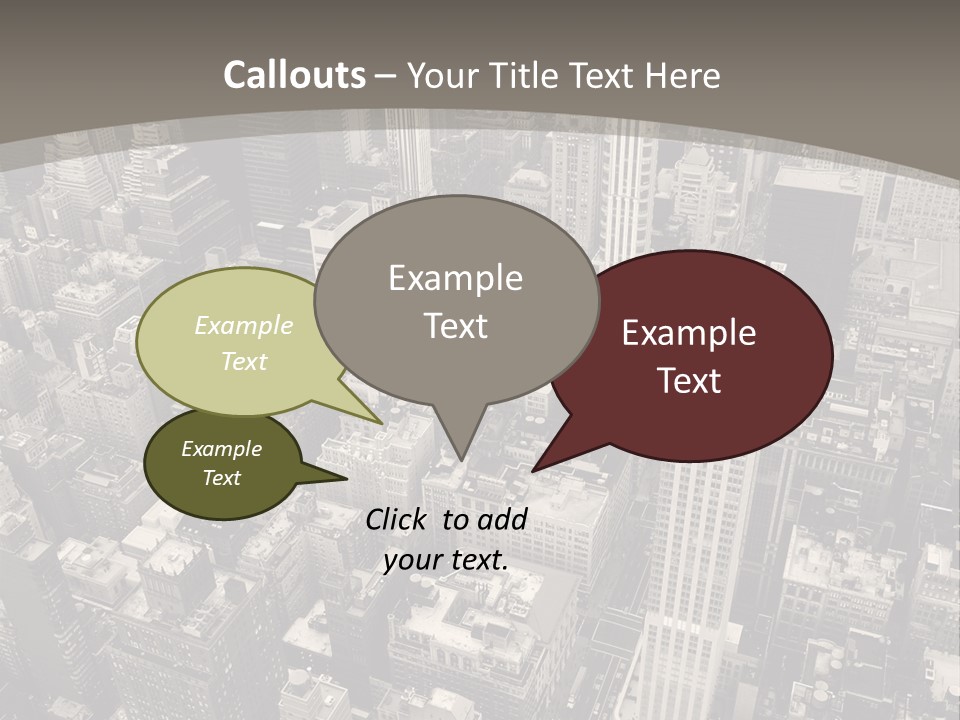 Callouts – Your Title Text Here

Example Text

Example Text

Example Text

Example Text

Click to add your text.